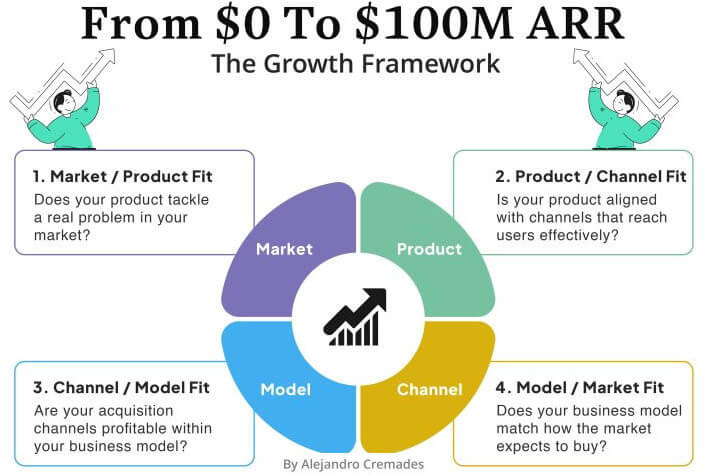 From \$0 To \$100M ARR

The Growth Framework

1. Market / Product Fit
Does your product tackle a real problem in your market?

2. Product / Channel Fit
Is your product aligned with channels that reach users effectively?

Market

Product

Model

Channel

3. Channel / Model Fit
Are your acquisition channels profitable within your business model?

4. Model / Market Fit
Does your business model match how the market expects to buy?

By Alejandro Cremades